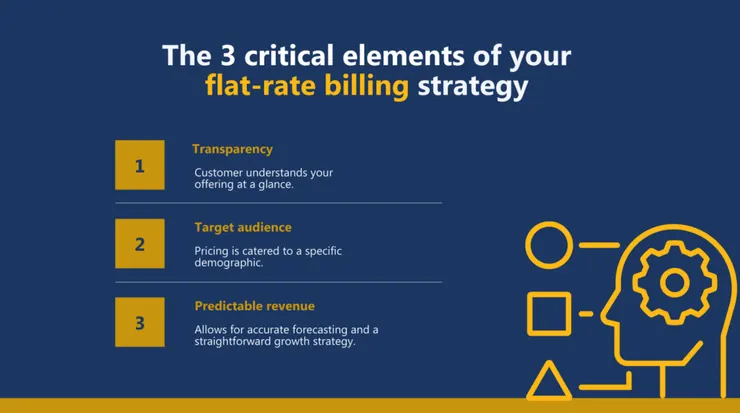 The 3 critical elements of your flat-rate billing strategy

1

Transparency

Customer understands your offering at a glance.

2

Target audience

Pricing is catered to a specific demographic.

3

Predictable revenue

Allows for accurate forecasting and a straightforward growth strategy.